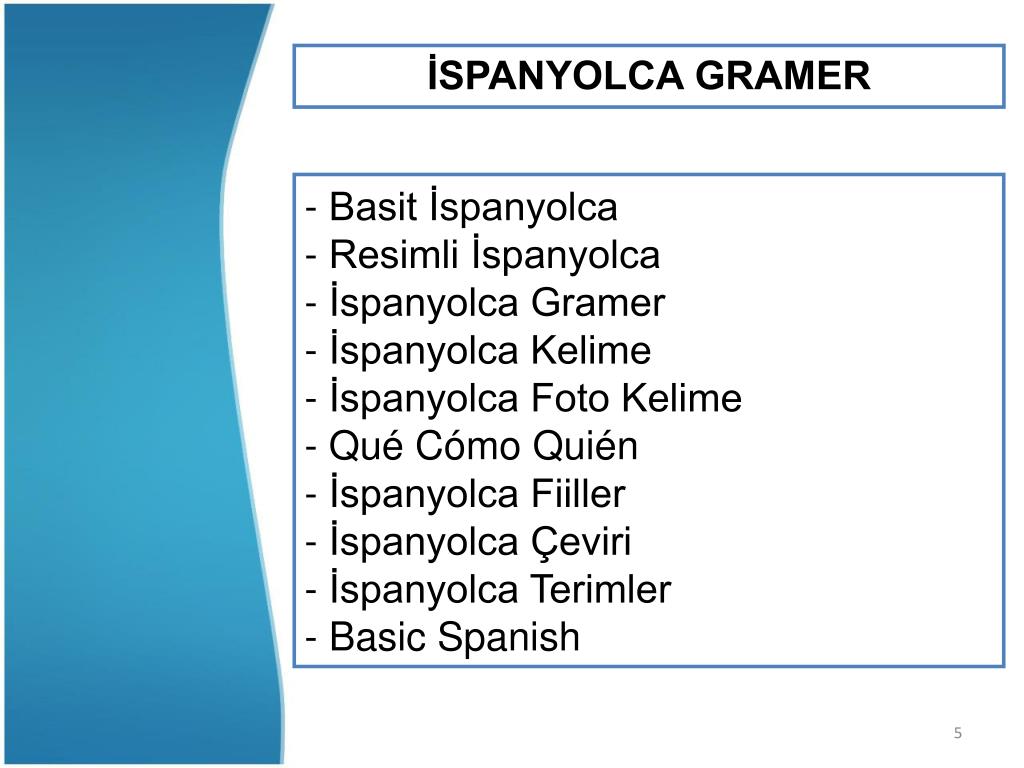 İSPANYOLCA GRAMER

- Basit İspanyolca
- Resimli İspanyolca
- İspanyolca Gramer
- İspanyolca Kelime
- İspanyolca Foto Kelime
- Qué Cómo Quién
- İspanyolca Fiiller
- İspanyolca Çeviri
- İspanyolca Terimler
- Basic Spanish

5